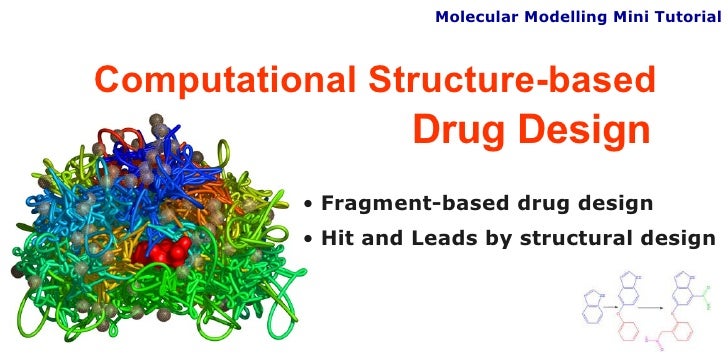 Molecular Modelling Mini Tutorial

Computational Structure-based Drug Design

• Fragment-based drug design
• Hit and Leads by structural design